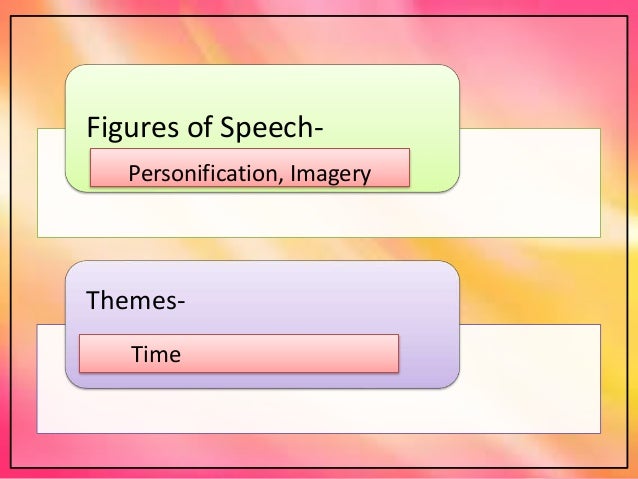 Figures of Speech-

Personification, Imagery

Themes-

Time